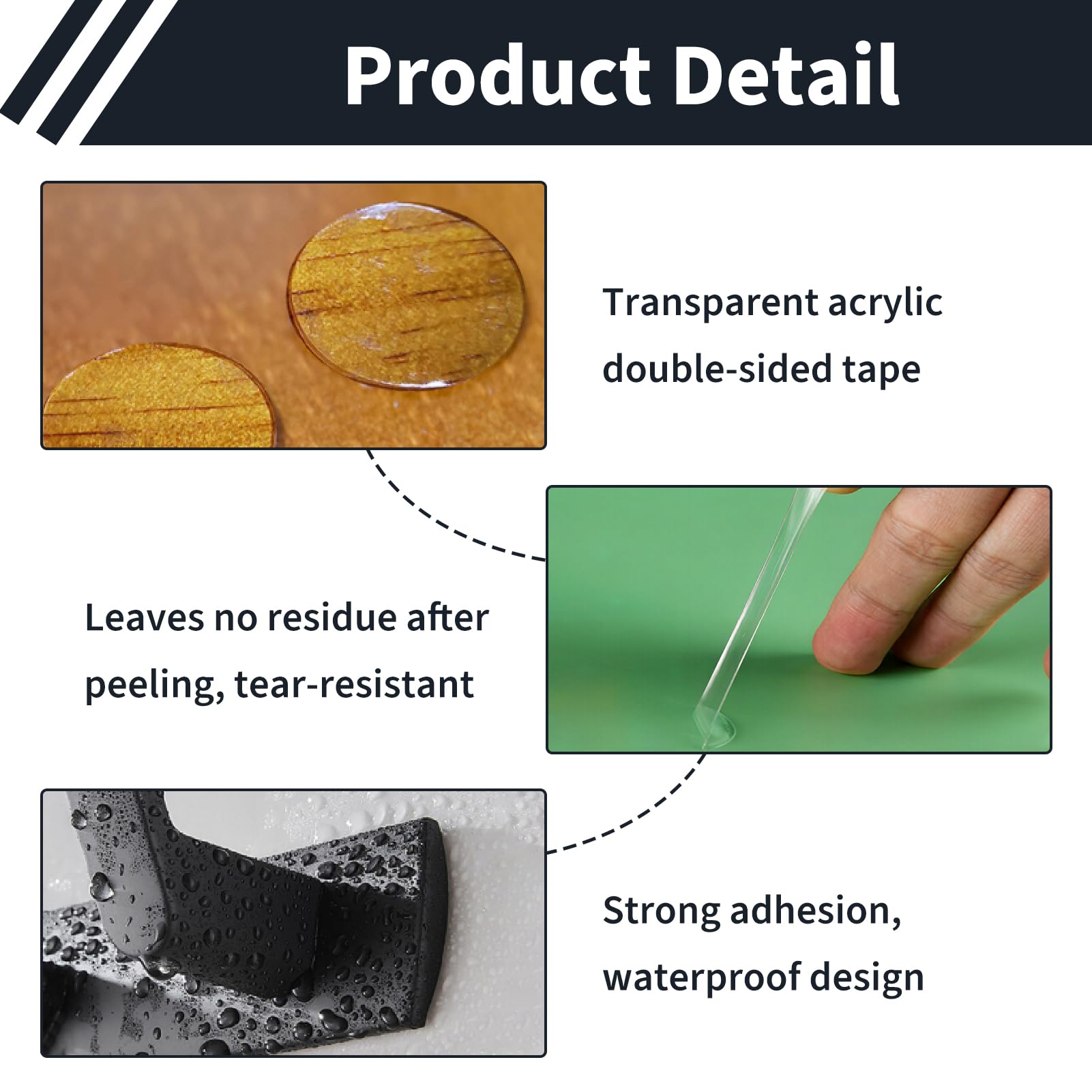 Product Detail

Transparent acrylic double-sided tape

Leaves no residue after peeling, tear-resistant

Strong adhesion, waterproof design